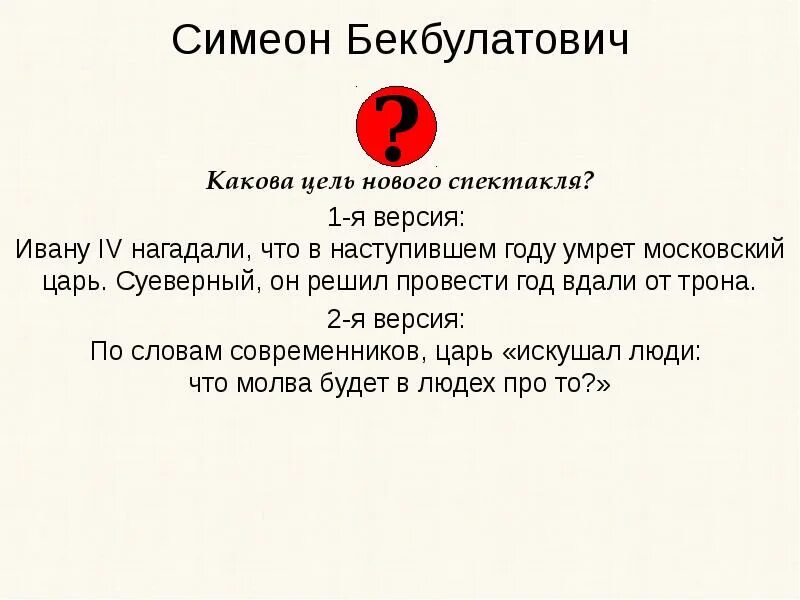 Симеон Бекбулатович

?

Какова цель нового спектакля?

1-я версия:
Ивану IV нагадали, что в наступившем году умрет московский царь. Суеверный, он решил провести год вдали от трона.

2-я версия:
По словам современников, царь «искушал люди: что молва будет в людех про то?»